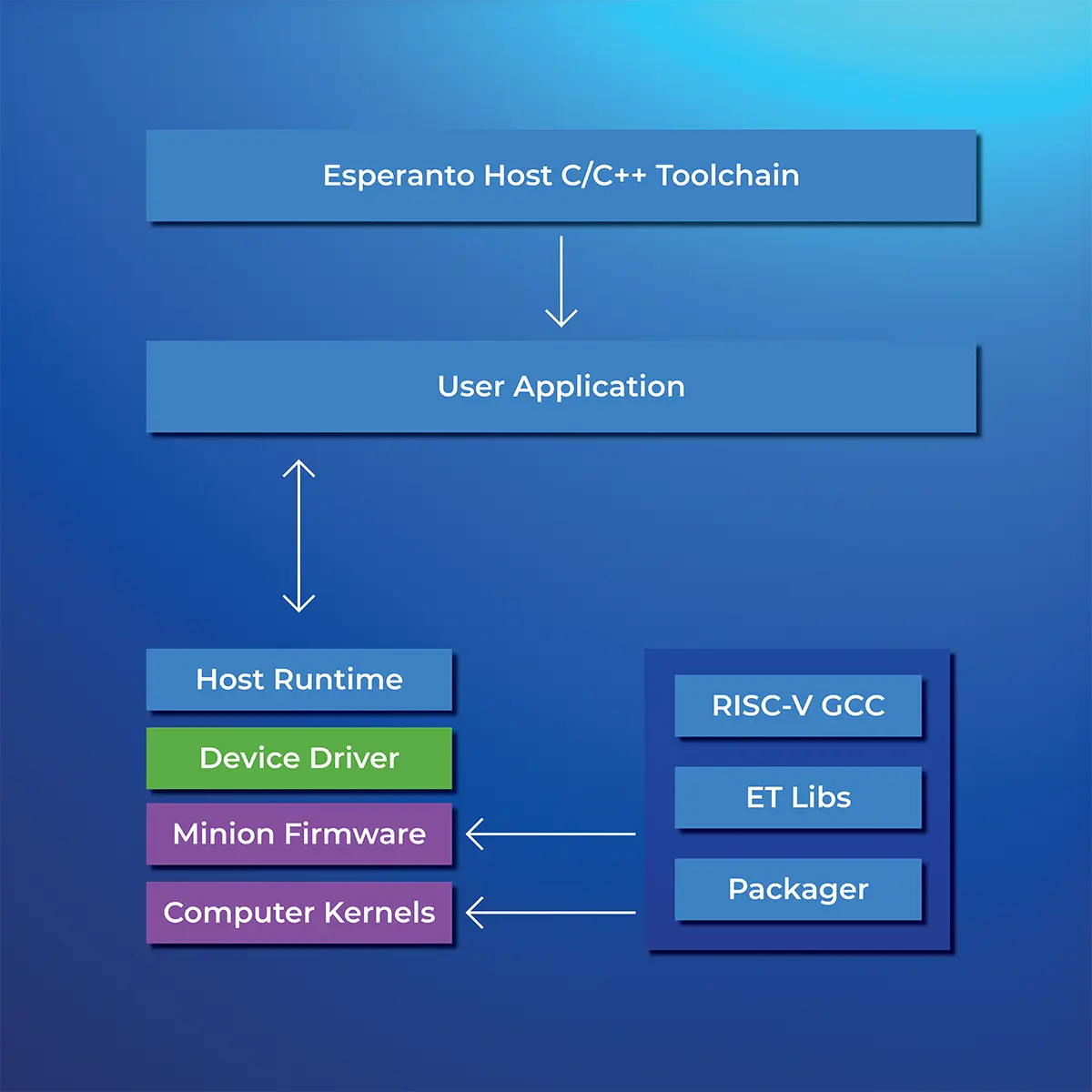 Esperanto Host C/C++ Toolchain

User Application

Host Runtime

Device Driver

Minion Firmware

Computer Kernels

RISC-V GCC

ET Libs

Packager